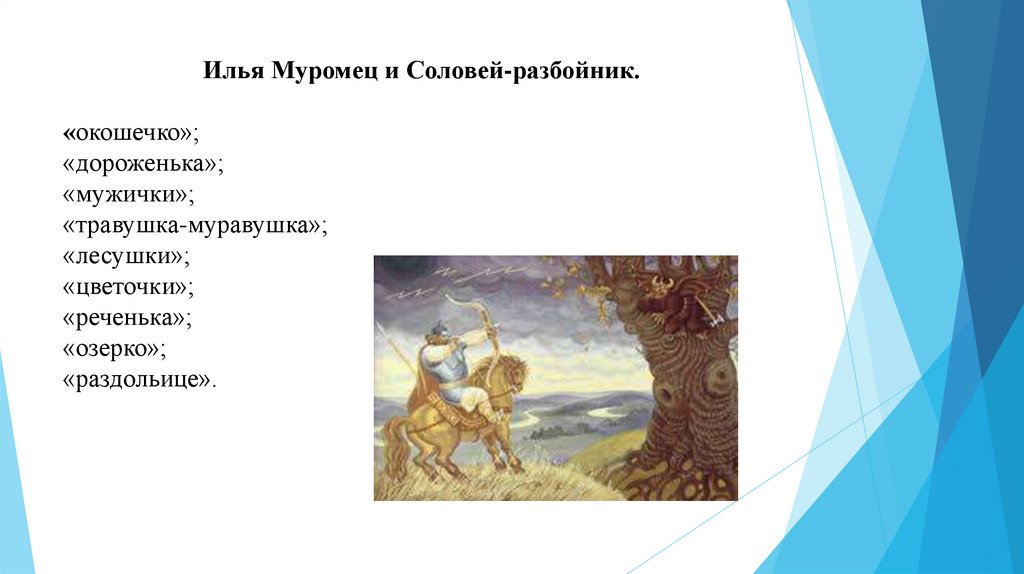 Илья Муромец и Соловей-разбойник.

«окошечко»;
«дороженька»;
«мужички»;
«травушка-муравушка»;
«лесушки»;
«цветочки»;
«реченька»;
«озерко»;
«раздольице».